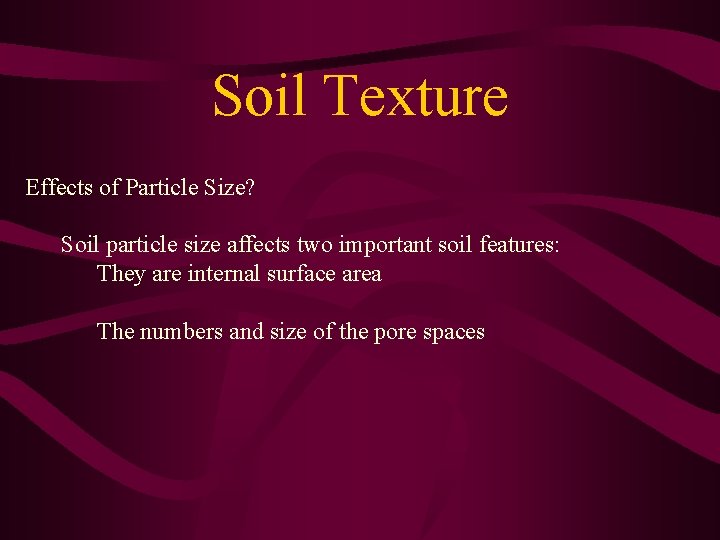 Soil Texture

Effects of Particle Size?

Soil particle size affects two important soil features:
They are internal surface area

The numbers and size of the pore spaces